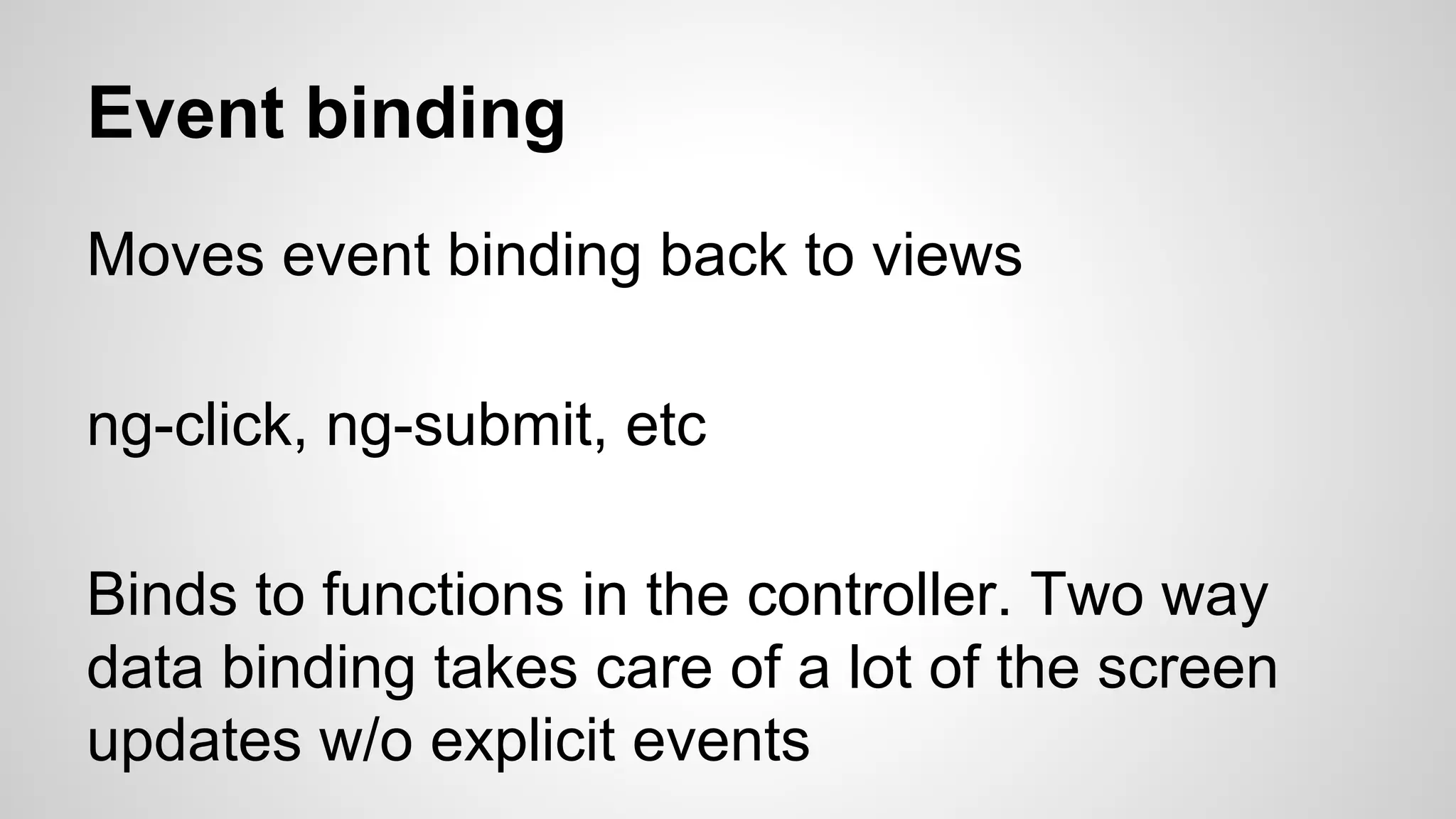 Event binding

Moves event binding back to views

ng-click, ng-submit, etc

Binds to functions in the controller. Two way data binding takes care of a lot of the screen updates w/o explicit events